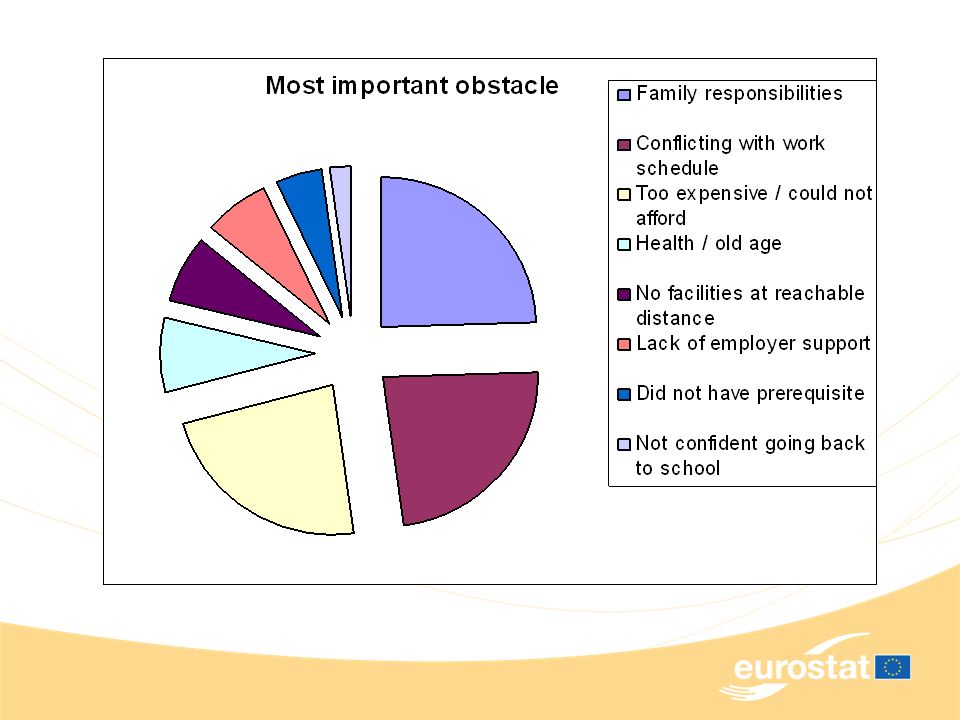 Most important obstacle

Family responsibilities

Conflicting with work schedule

Too expensive / could not afford

Health / old age

No facilities at reachable distance

Lack of employer support

Did not have prerequisite

Not confident going back to school

eurostat